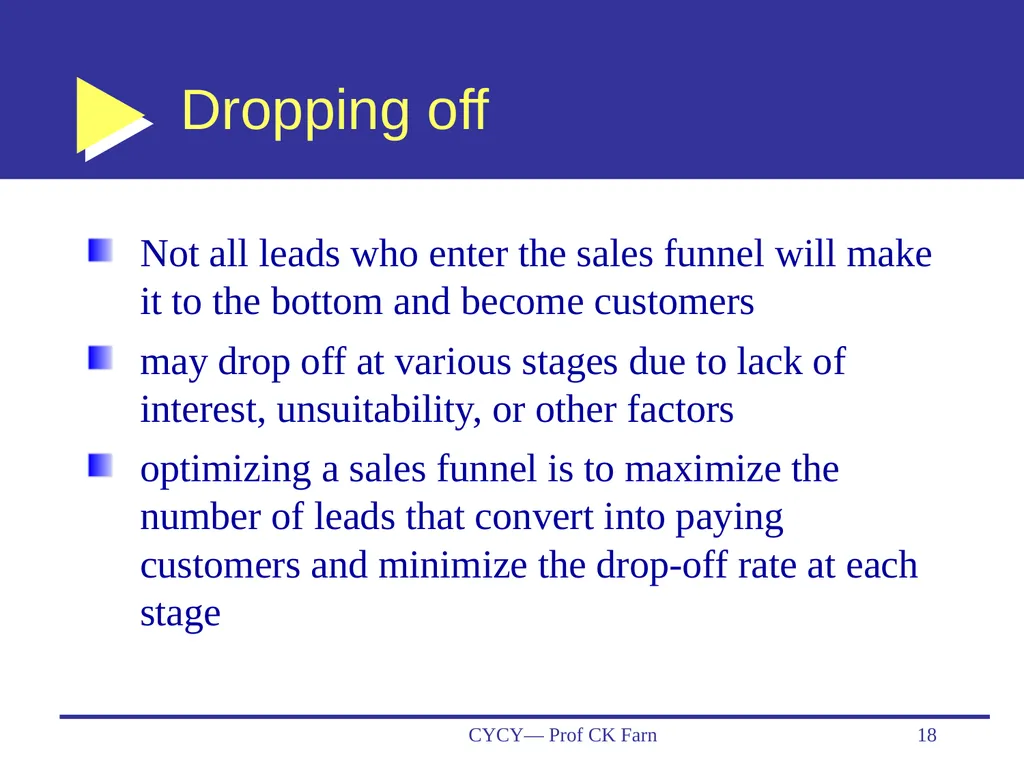 Dropping off

Not all leads who enter the sales funnel will make it to the bottom and become customers

may drop off at various stages due to lack of interest, unsuitability, or other factors

optimizing a sales funnel is to maximize the number of leads that convert into paying customers and minimize the drop-off rate at each stage

CYCY— Prof CK Farn

18